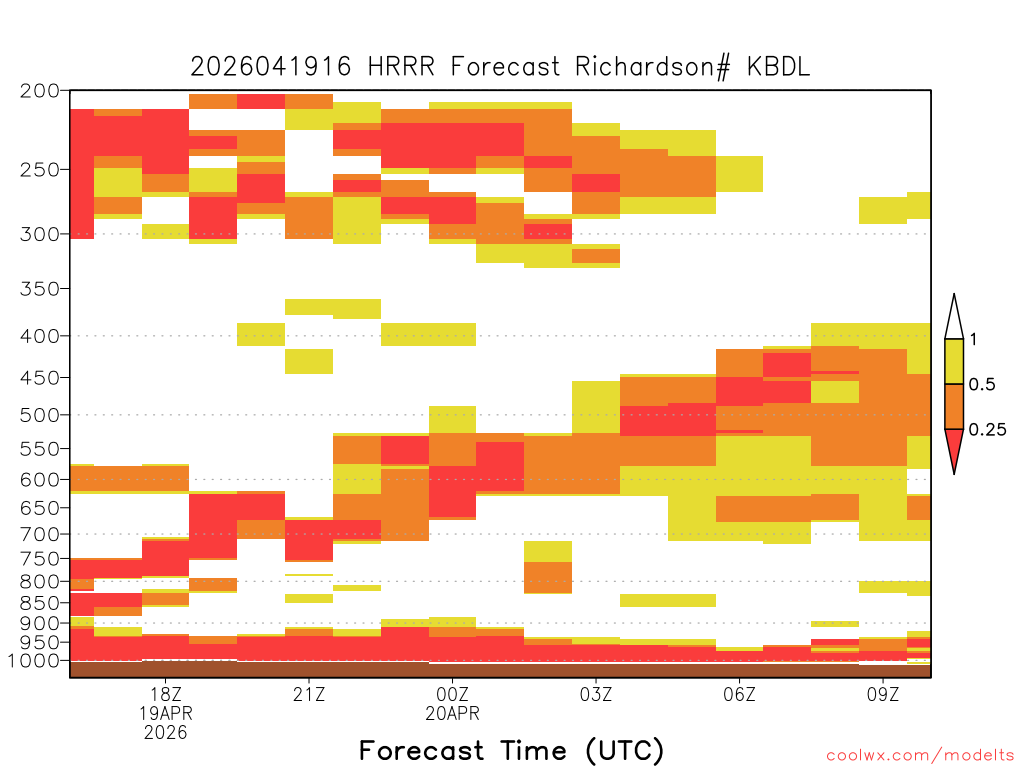 2026041916 HRRR Forecast Richardson# KBDL

200
250
300
350
400
450
500
550
600
650
700
750
800
850
900
950
1000

1
0.5
0.25

18Z
19APR
2026
21Z
00Z
20APR
03Z
06Z
09Z

Forecast Time (UTC)

coolwx.com/modelts